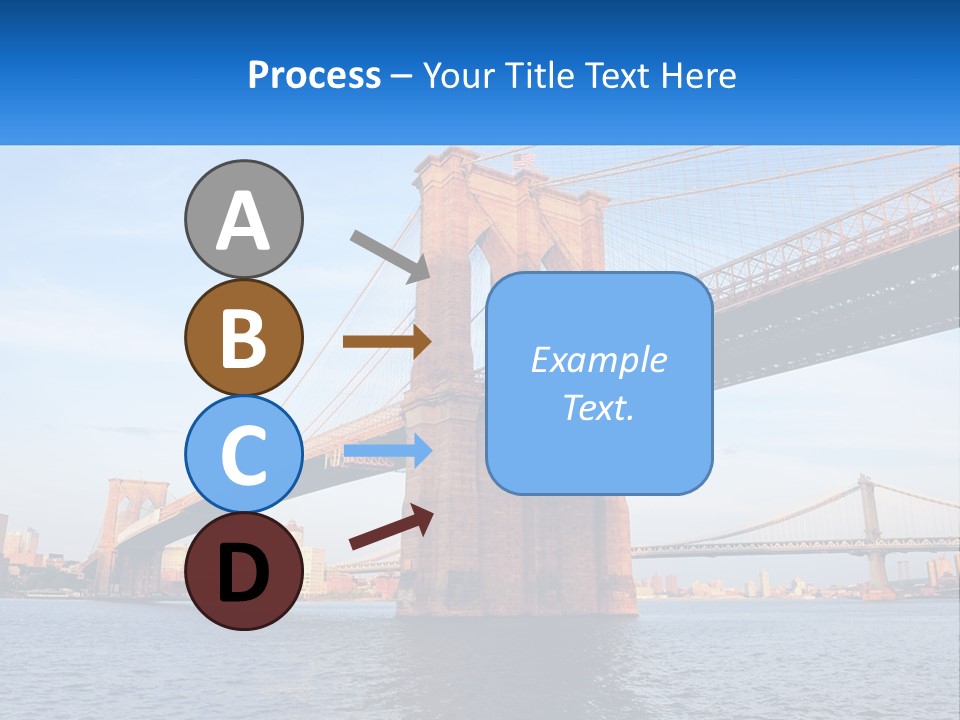 Process – Your Title Text Here

A

B

C

D

Example Text.